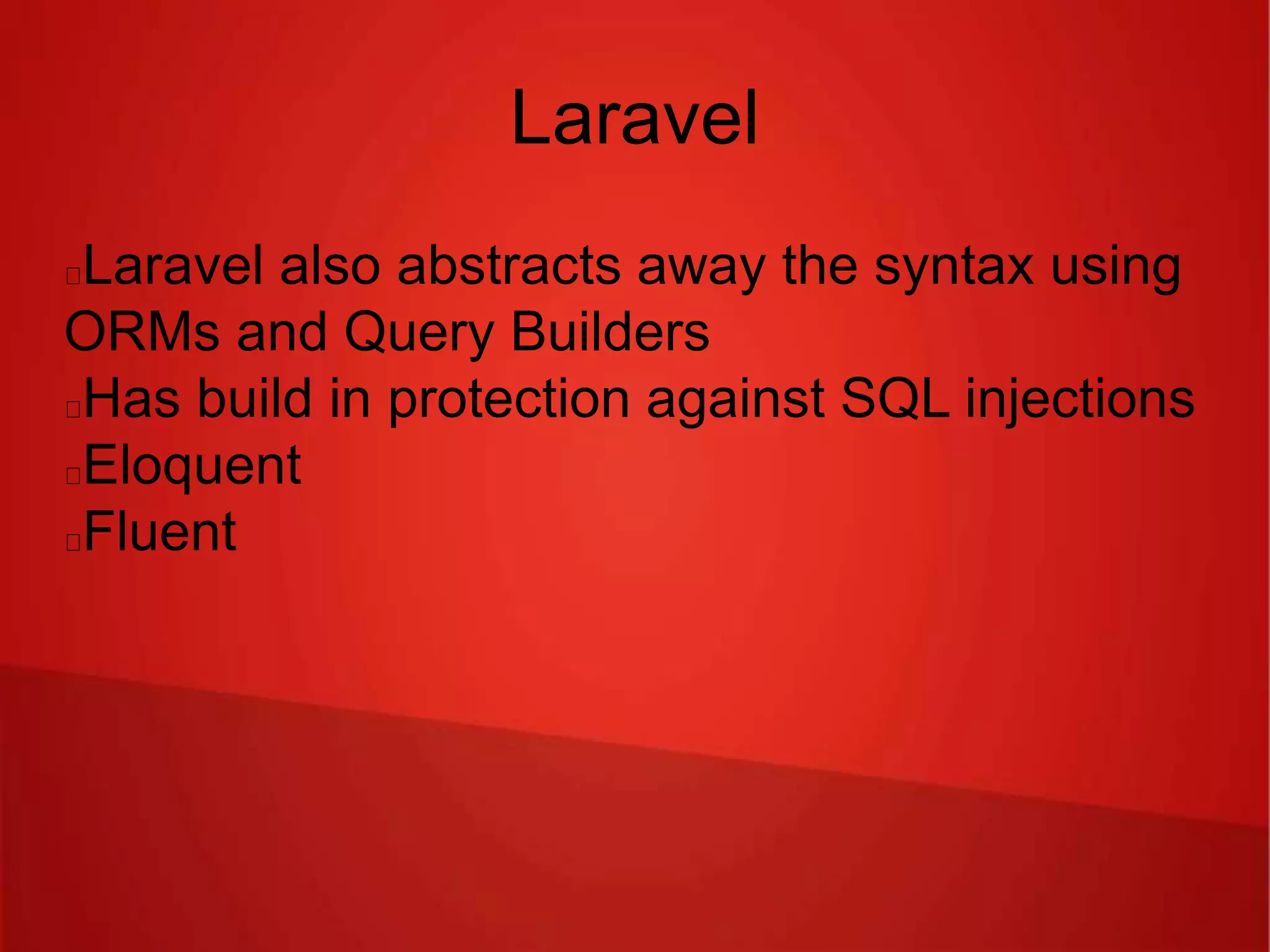 Laravel

Laravel also abstracts away the syntax using ORMs and Query Builders
Has build in protection against SQL injections
Eloquent
Fluent